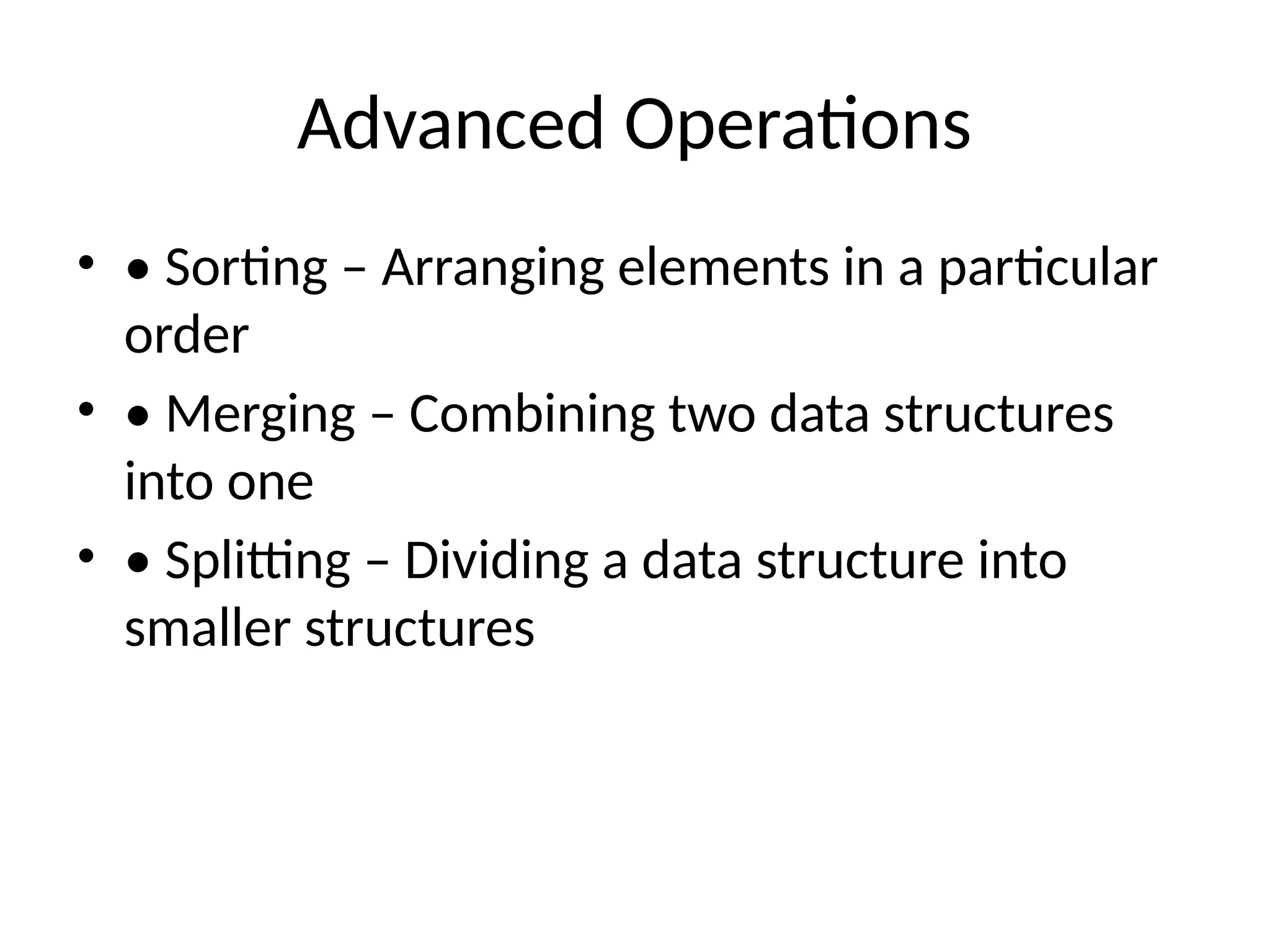 Advanced Operations

• • Sorting – Arranging elements in a particular order
• • Merging – Combining two data structures into one
• • Splitting – Dividing a data structure into smaller structures